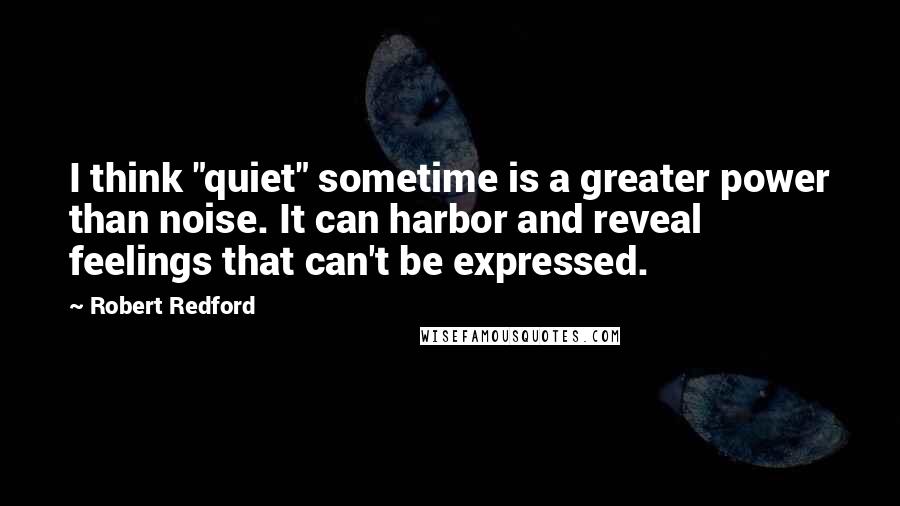 I think "quiet" sometime is a greater power than noise. It can harbor and reveal feelings that can't be expressed.

~ Robert Redford

WISEFAMOUSQUOTES.COM